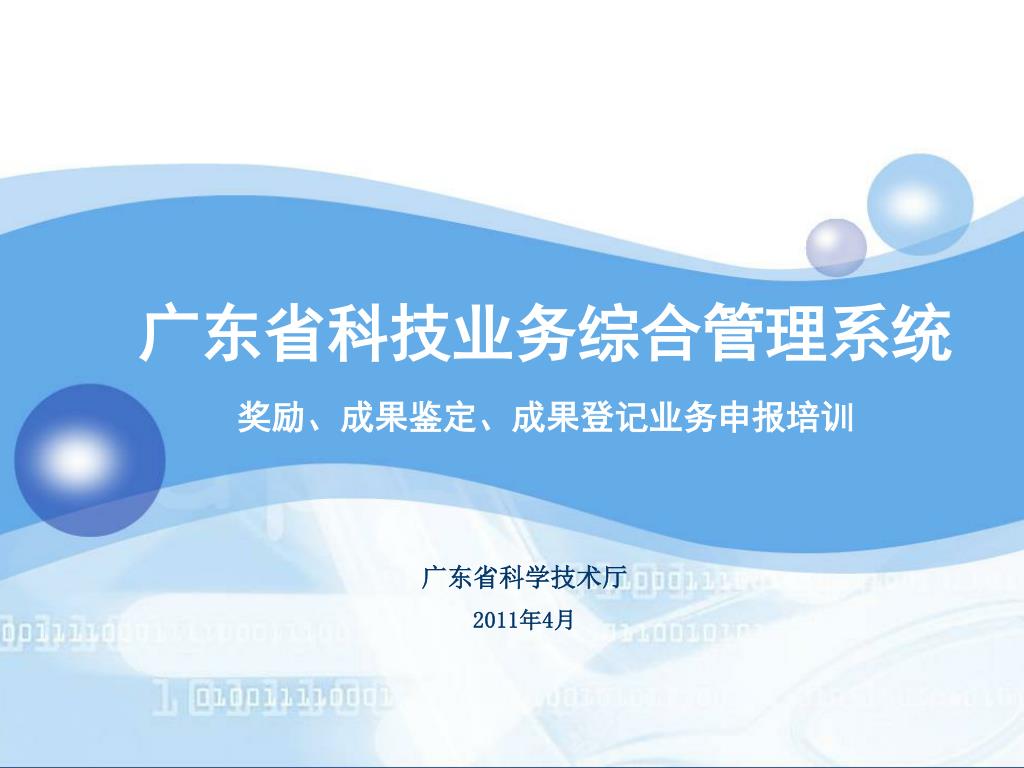 广东省科技业务综合管理系统

奖励、成果鉴定、成果登记业务申报培训

广东省科学技术厅

2011年4月